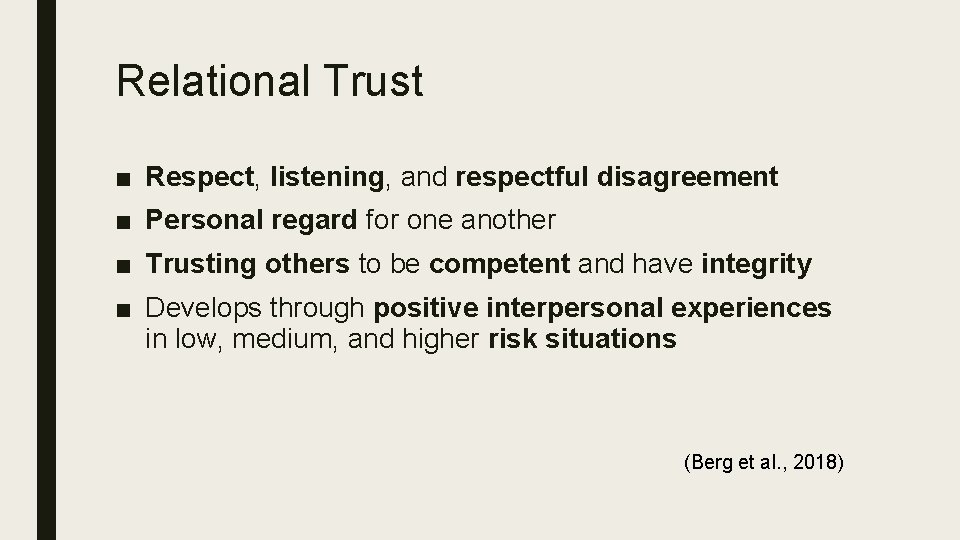 Relational Trust

■ Respect, listening, and respectful disagreement
■ Personal regard for one another
■ Trusting others to be competent and have integrity
■ Develops through positive interpersonal experiences in low, medium, and higher risk situations

(Berg et al., 2018)